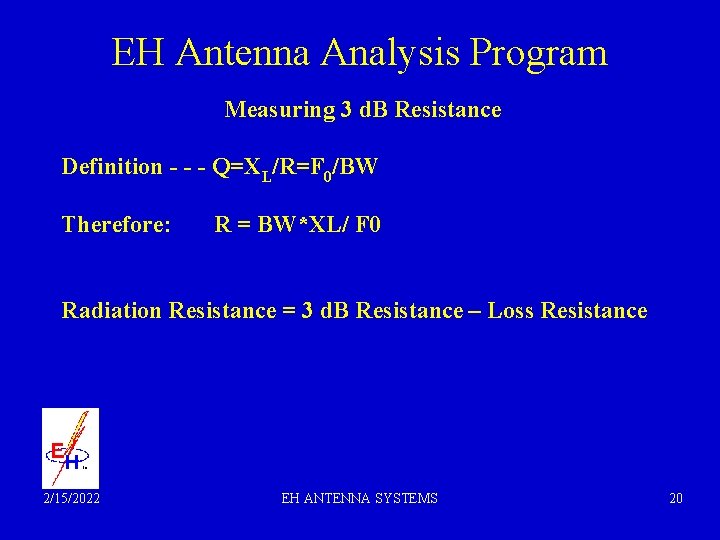 EH Antenna Analysis Program

Measuring 3 dB Resistance

Definition - - - $Q=X_L/R=F_0/BW$

Therefore: R = BW*XL/ F0

Radiation Resistance = 3 dB Resistance – Loss Resistance

E H

2/15/2022

EH ANTENNA SYSTEMS

20